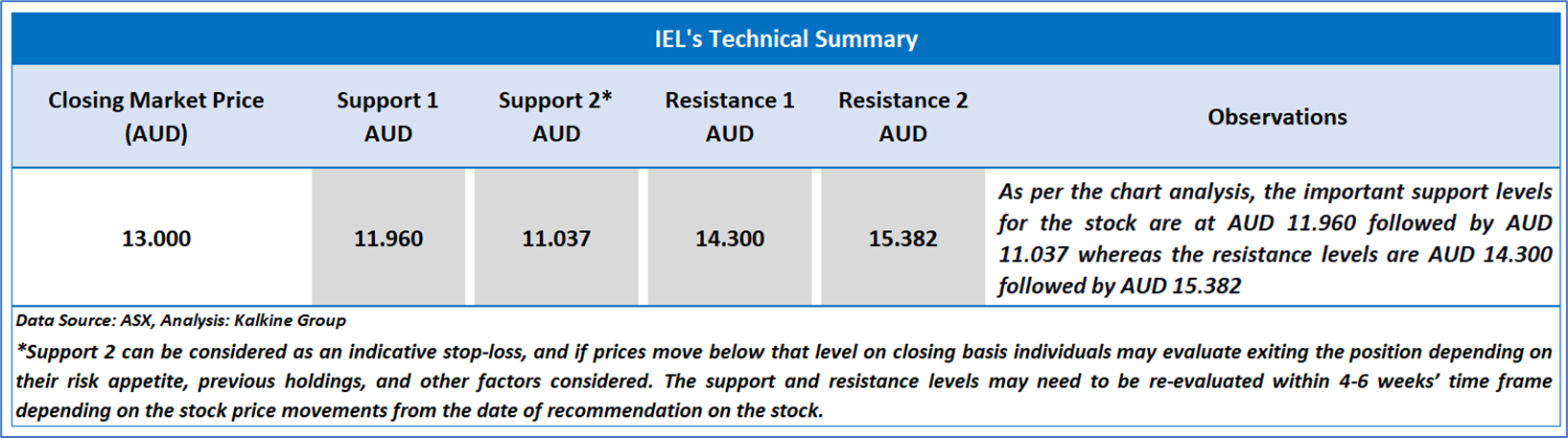 IEL's Technical Summary

| Closing Market Price (AUD) | Support 1 AUD | Support 2* AUD | Resistance 1 AUD | Resistance 2 AUD | Observations |
|---|---|---|---|---|---|
| 13.000 | 11.960 | 11.037 | 14.300 | 15.382 | As per the chart analysis, the important support levels for the stock are at AUD 11.960 followed by AUD 11.037 whereas the resistance levels are AUD 14.300 followed by AUD 15.382 |

Data Source: ASX, Analysis: Kalkine Group

*Support 2 can be considered as an indicative stop-loss, and if prices move below that level on closing basis individuals may evaluate exiting the position depending on their risk appetite, previous holdings, and other factors considered. The support and resistance levels may need to be re-evaluated within 4-6 weeks' time frame depending on the stock price movements from the date of recommendation on the stock.